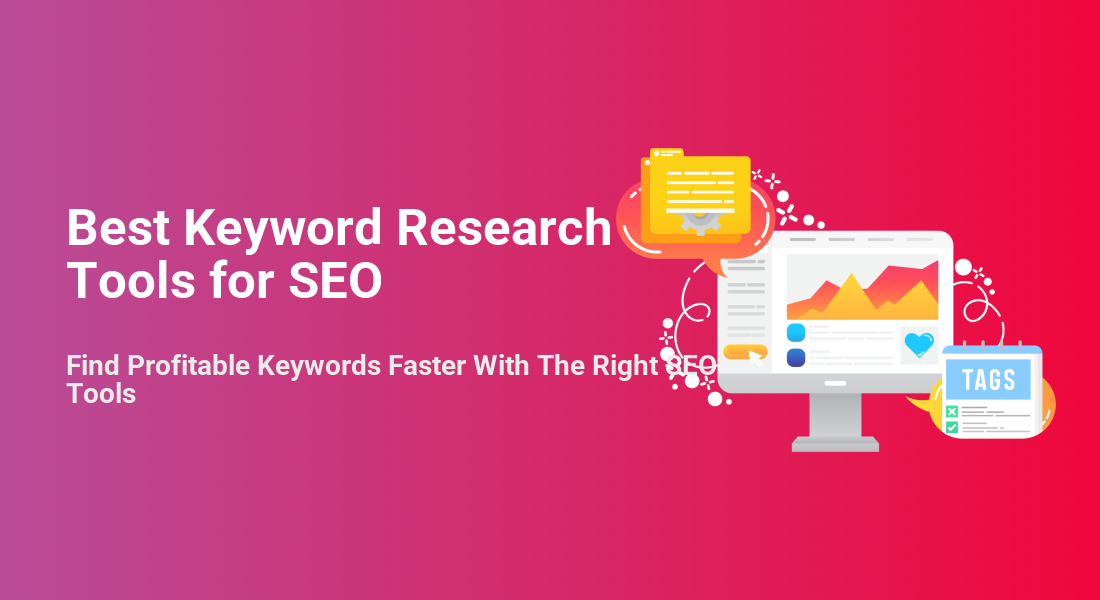 Best Keyword Research Tools for SEO

Find Profitable Keywords Faster With The Right SEO Tools

TAGS